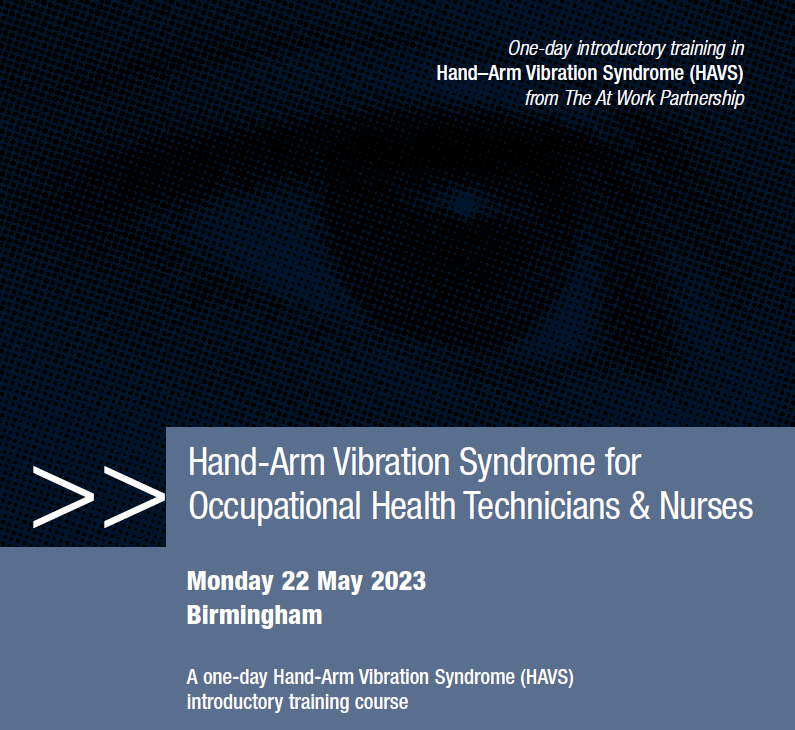 One-day introductory training in
Hand–Arm Vibration Syndrome (HAVS)
from The At Work Partnership

>>

Hand-Arm Vibration Syndrome for Occupational Health Technicians & Nurses

Monday 22 May 2023
Birmingham

A one-day Hand-Arm Vibration Syndrome (HAVS) introductory training course